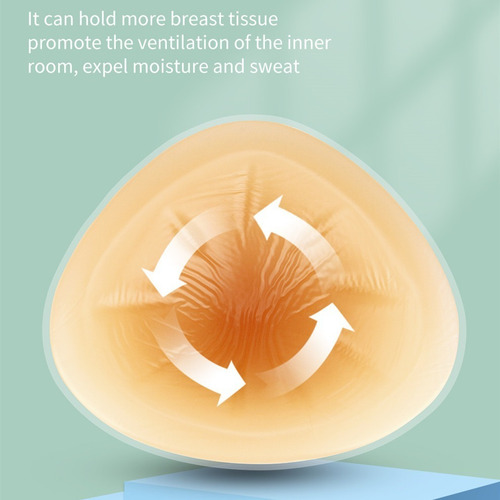 It can hold more breast tissue promote the ventilation of the inner room, expel moisture and sweat